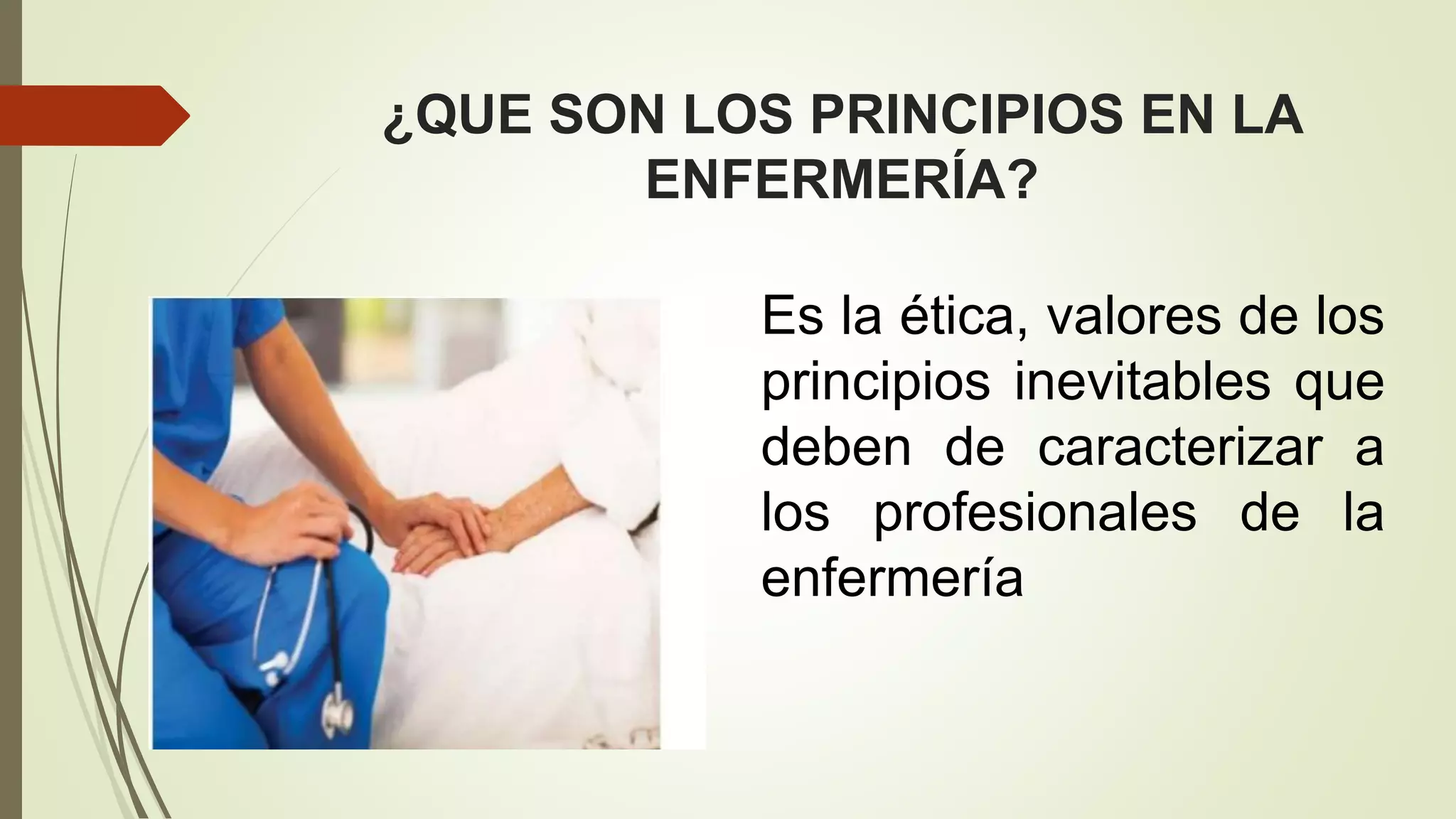 ¿QUE SON LOS PRINCIPIOS EN LA ENFERMERÍA?

Es la ética, valores de los principios inevitables que deben de caracterizar a los profesionales de la enfermería